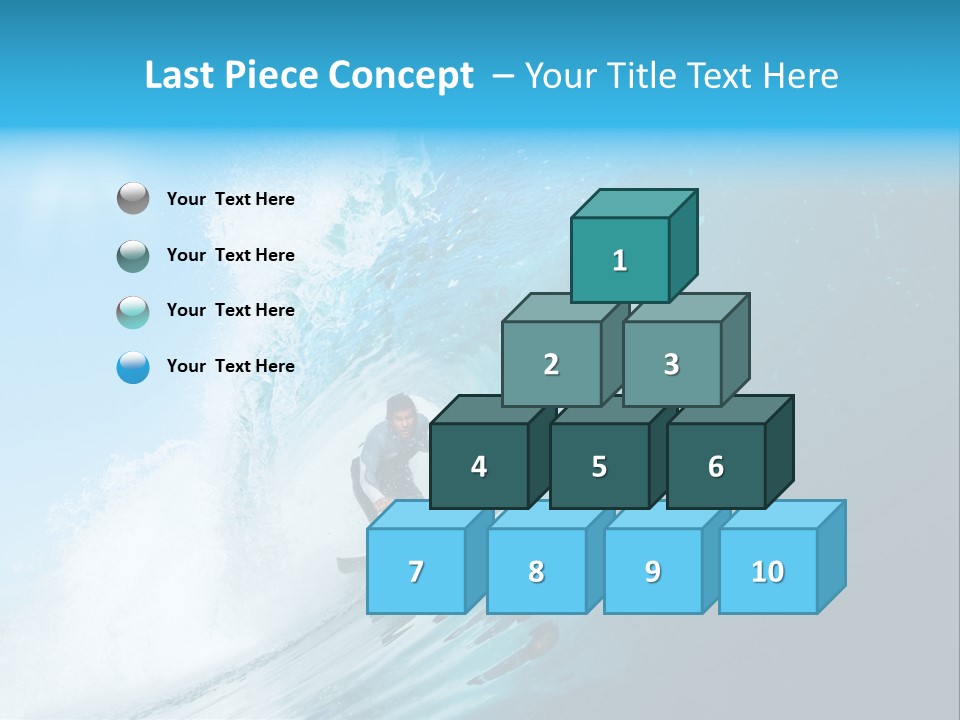 Last Piece Concept – Your Title Text Here

Your Text Here

Your Text Here

Your Text Here

Your Text Here

1

2

3

4

5

6

7

8

9

10